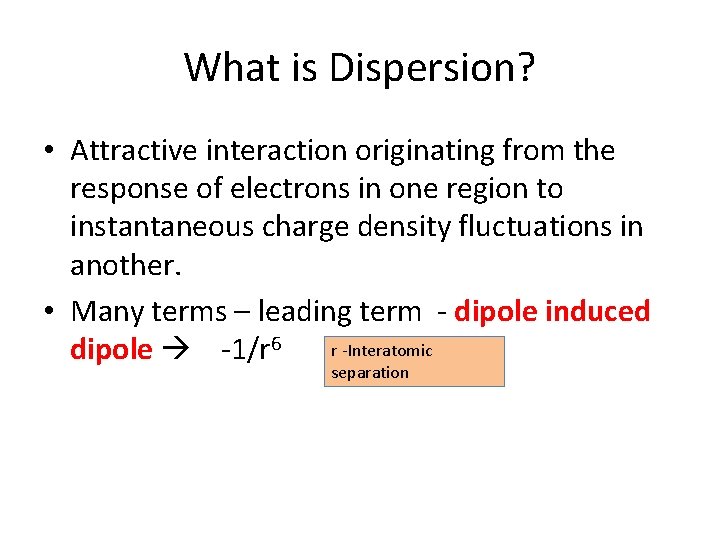 What is Dispersion?

• Attractive interaction originating from the response of electrons in one region to instantaneous charge density fluctuations in another.

• Many terms – leading term - dipole induced dipole → $-1/r^6$

r -Interatomic separation